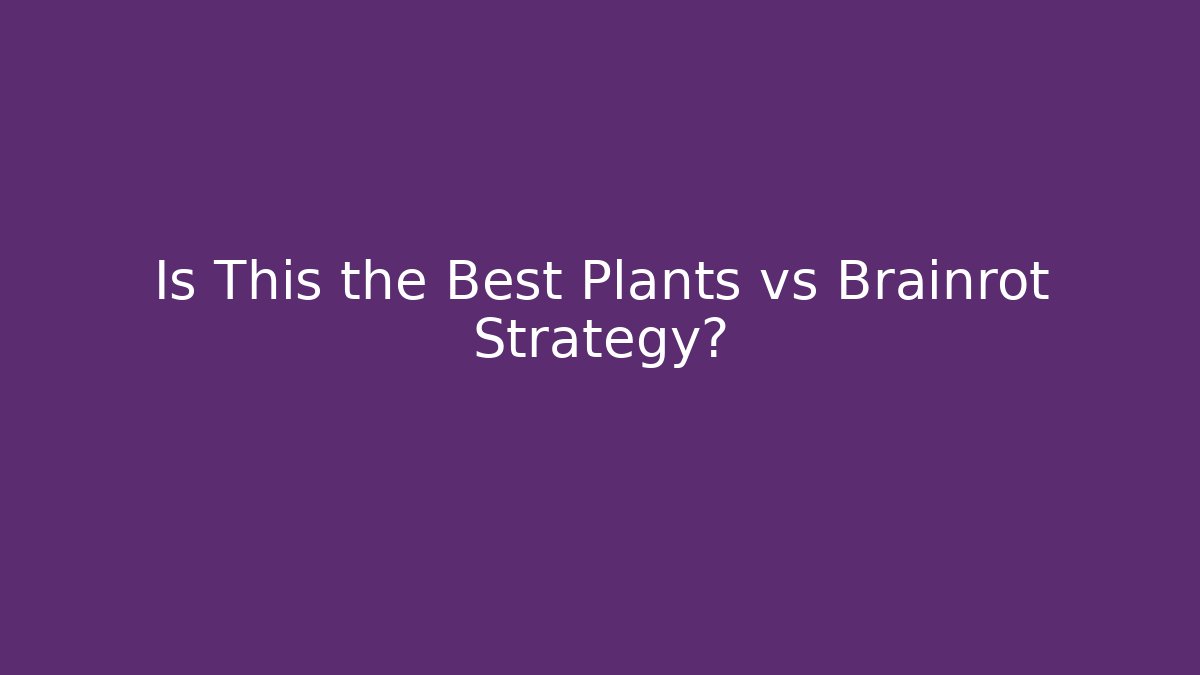 Is This the Best Plants vs Brainrot Strategy?